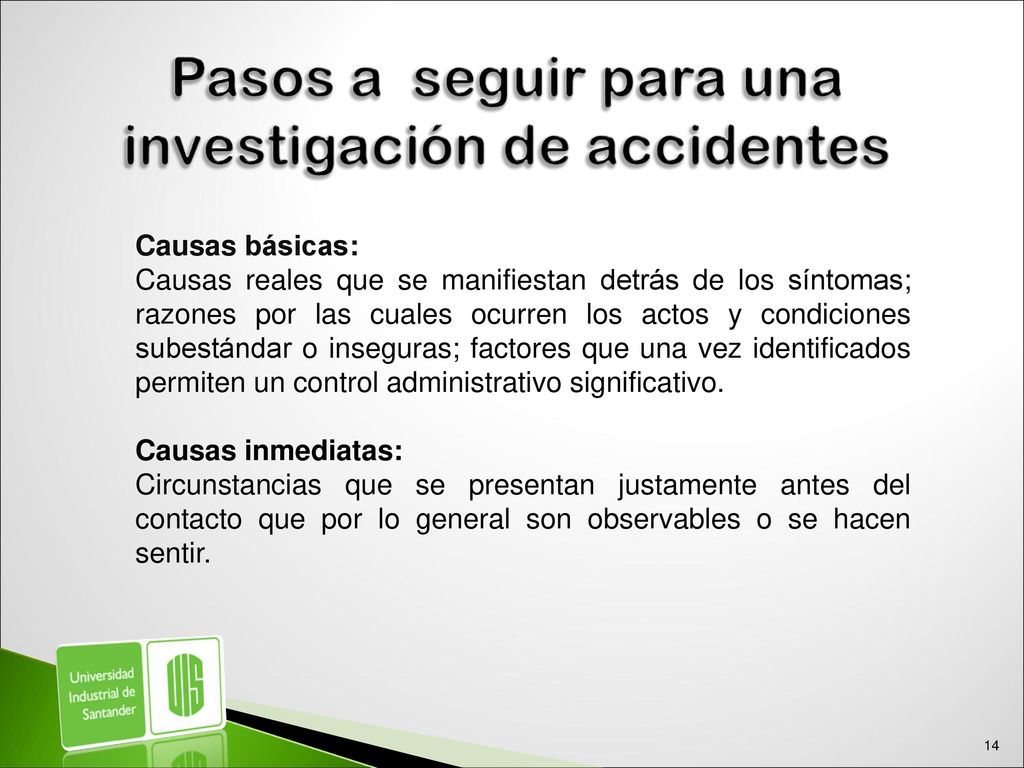 Pasos a seguir para una investigación de accidentes

Causas básicas:
Causas reales que se manifiestan detrás de los síntomas; razones por las cuales ocurren los actos y condiciones subestándar o inseguras; factores que una vez identificados permiten un control administrativo significativo.

Causas inmediatas:
Circunstancias que se presentan justamente antes del contacto que por lo general son observables o se hacen sentir.

Universidad Industrial de Santander

UIS

14